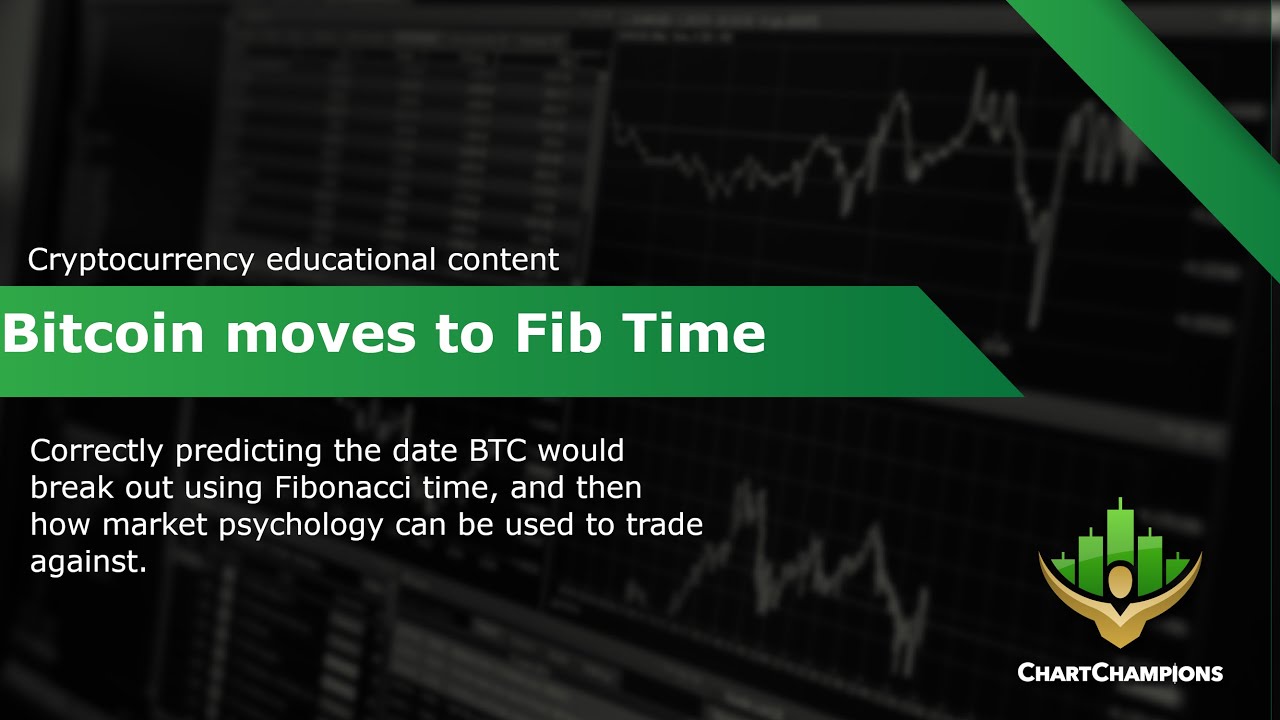 Cryptocurrency educational content

Bitcoin moves to Fib Time

Correctly predicting the date BTC would break out using Fibonacci time, and then how market psychology can be used to trade against.

CHARTCHAMPIONS